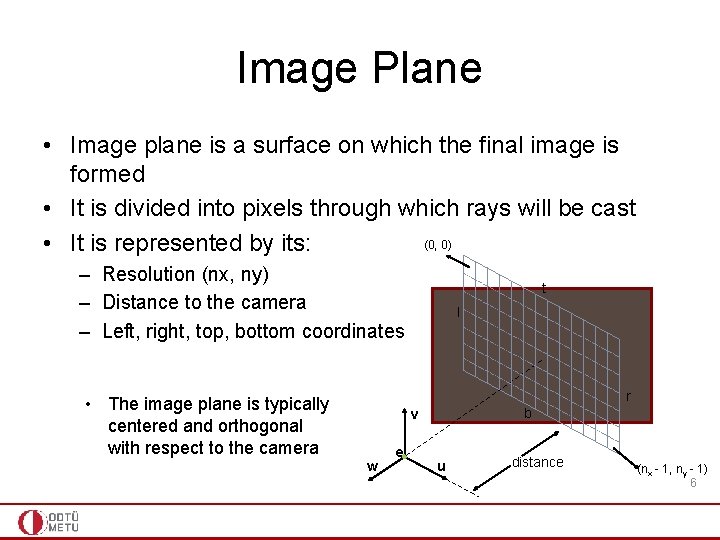 Image Plane

• Image plane is a surface on which the final image is formed
• It is divided into pixels through which rays will be cast
• It is represented by its:
– Resolution (nx, ny)
– Distance to the camera
– Left, right, top, bottom coordinates

• The image plane is typically centered and orthogonal with respect to the camera

(0, 0)
t
l
r
b
v
e
w
u
distance
$(n_x - 1, n_y - 1)$

6

ODTÜ METU